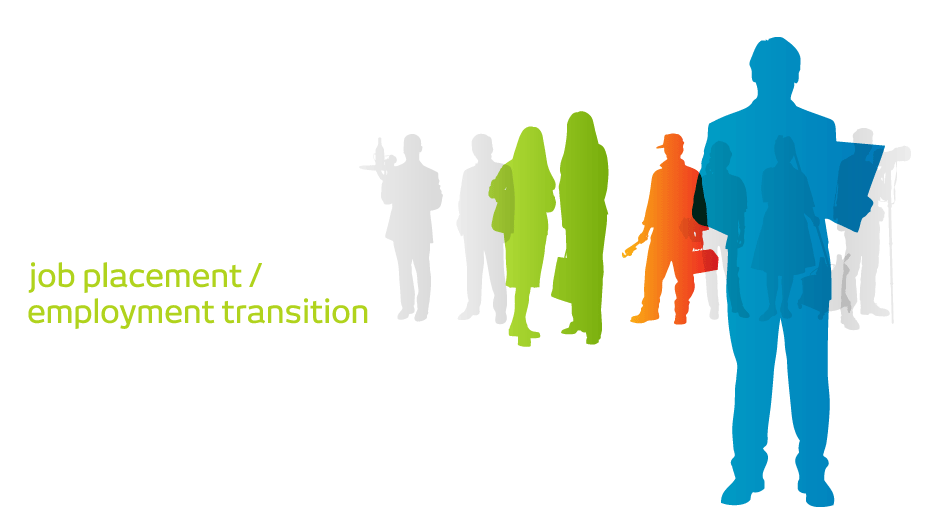 job placement /
employment transition